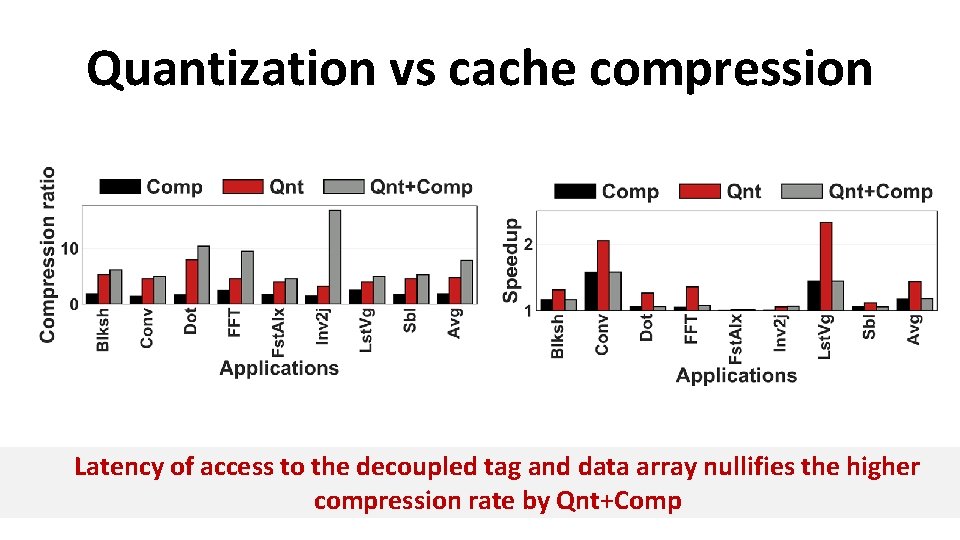 Quantization vs cache compression

Comp Qnt Qnt+Comp

Compression ratio

10

0

Blksh Conv Dot FFT FstAlx Inv2j LstVg Sbl Avg

Applications

Comp Qnt Qnt+Comp

Speedup

2

1

Blksh Conv Dot FFT FstAlx Inv2j LstVg Sbl Avg

Applications

Latency of access to the decoupled tag and data array nullifies the higher compression rate by Qnt+Comp